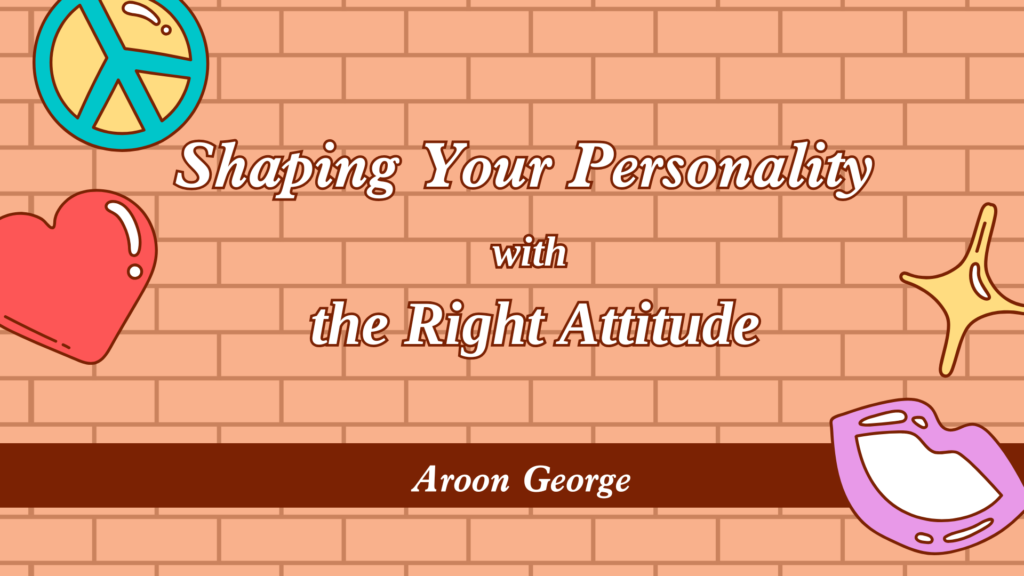 Shaping Your Personality

with

the Right Attitude

Aroon George